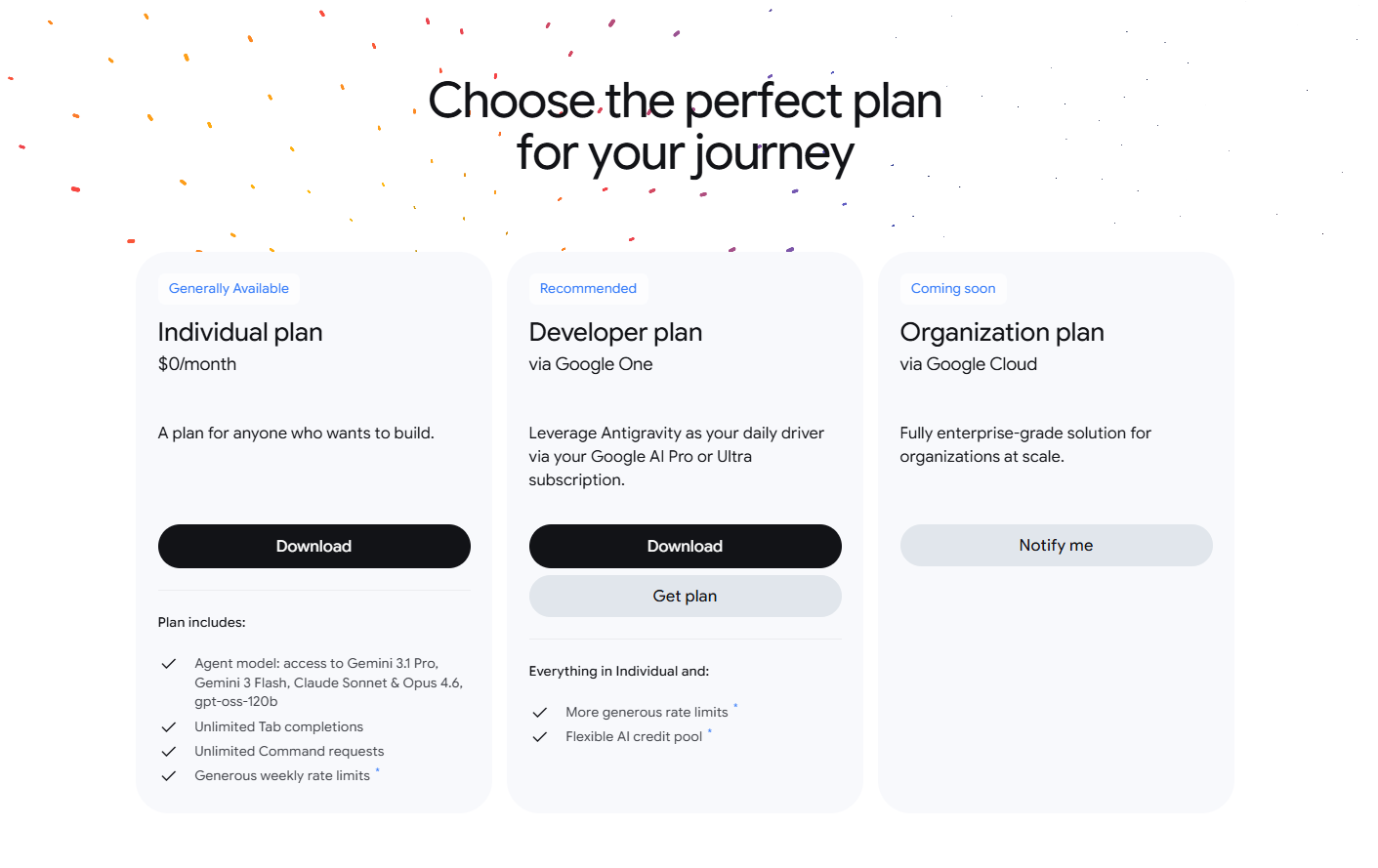 Choose the perfect plan for your journey

Generally Available

Individual plan

$0/month

A plan for anyone who wants to build.

Download

Plan includes:

Agent model: access to Gemini 3.1 Pro, Gemini 3 Flash, Claude Sonnet & Opus 4.6, gpt-oss-120b

Unlimited Tab completions

Unlimited Command requests

Generous weekly rate limits *

Recommended

Developer plan

via Google One

Leverage Antigravity as your daily driver via your Google AI Pro or Ultra subscription.

Download

Get plan

Everything in Individual and:

More generous rate limits *

Flexible AI credit pool *

Coming soon

Organization plan

via Google Cloud

Fully enterprise-grade solution for organizations at scale.

Notify me